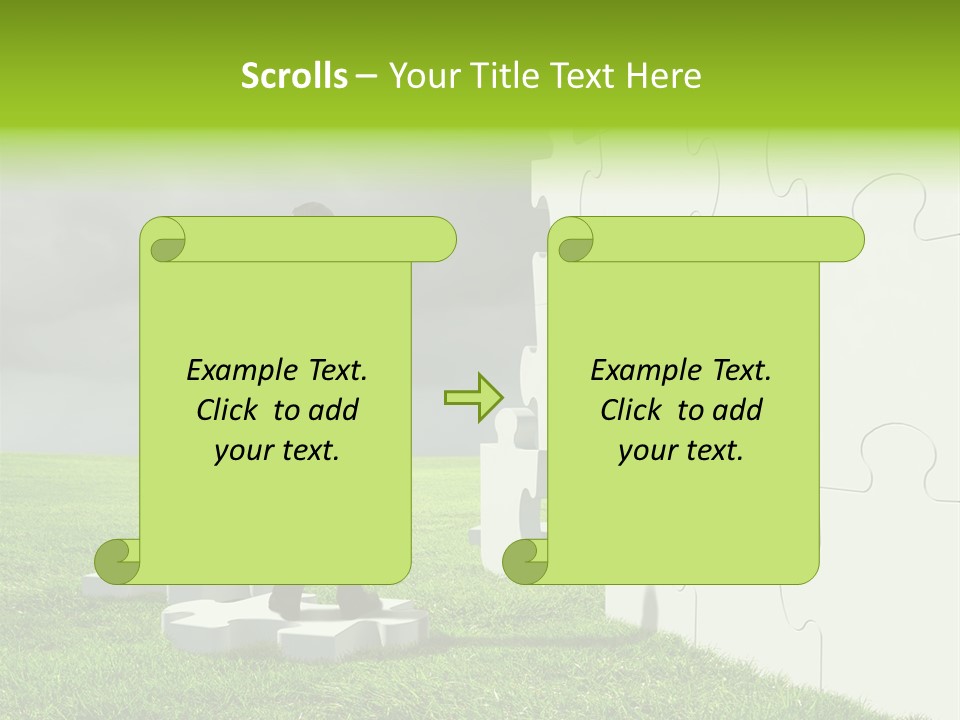 Scrolls – Your Title Text Here

Example Text. Click to add your text.

Example Text. Click to add your text.